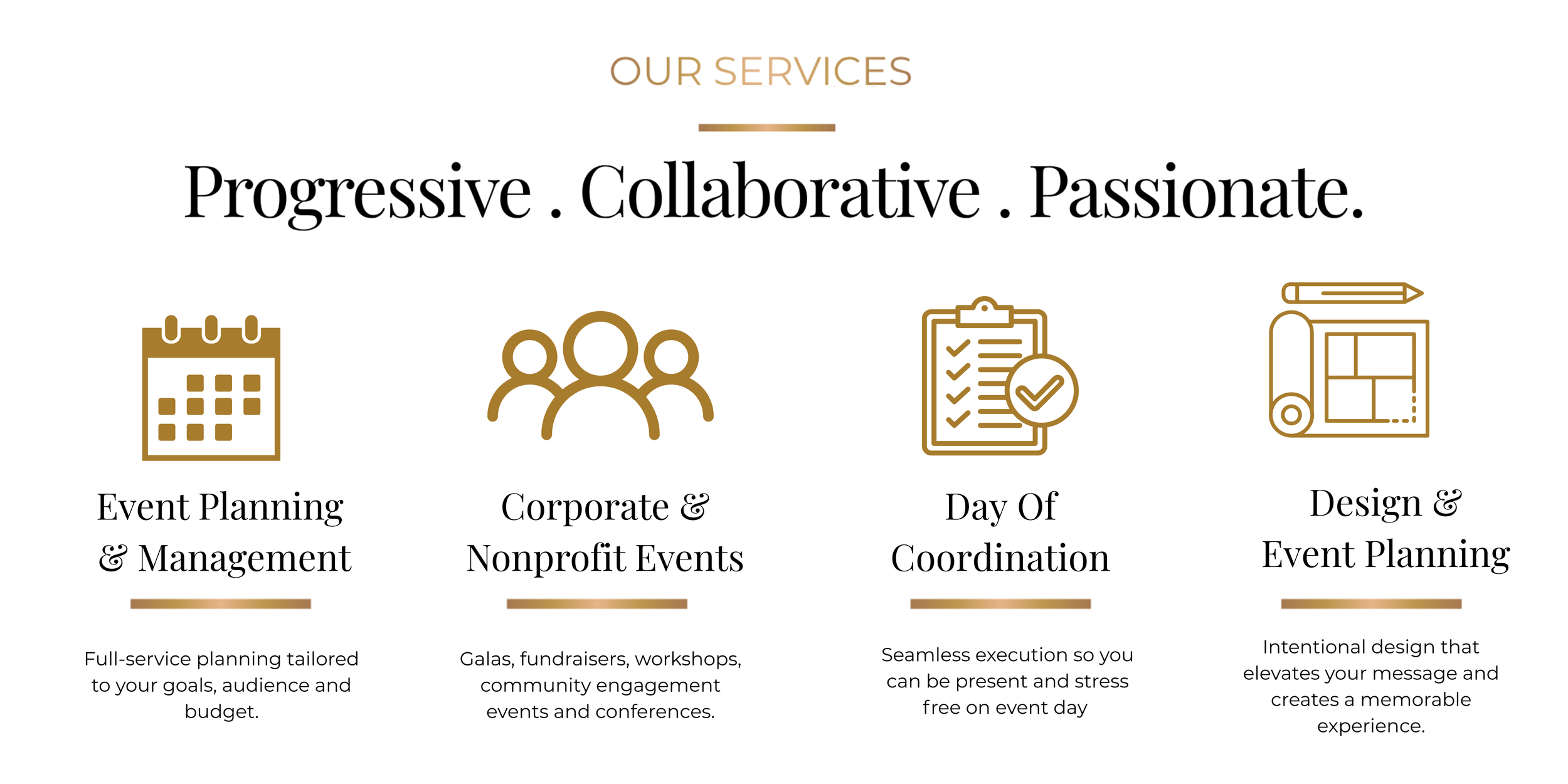 OUR SERVICES

Progressive . Collaborative . Passionate.

Event Planning
& Management

Full-service planning tailored to your goals, audience and budget.

Corporate &
Nonprofit Events

Galas, fundraisers, workshops, community engagement events and conferences.

Day Of
Coordination

Seamless execution so you can be present and stress free on event day

Design &
Event Planning

Intentional design that elevates your message and creates a memorable experience.